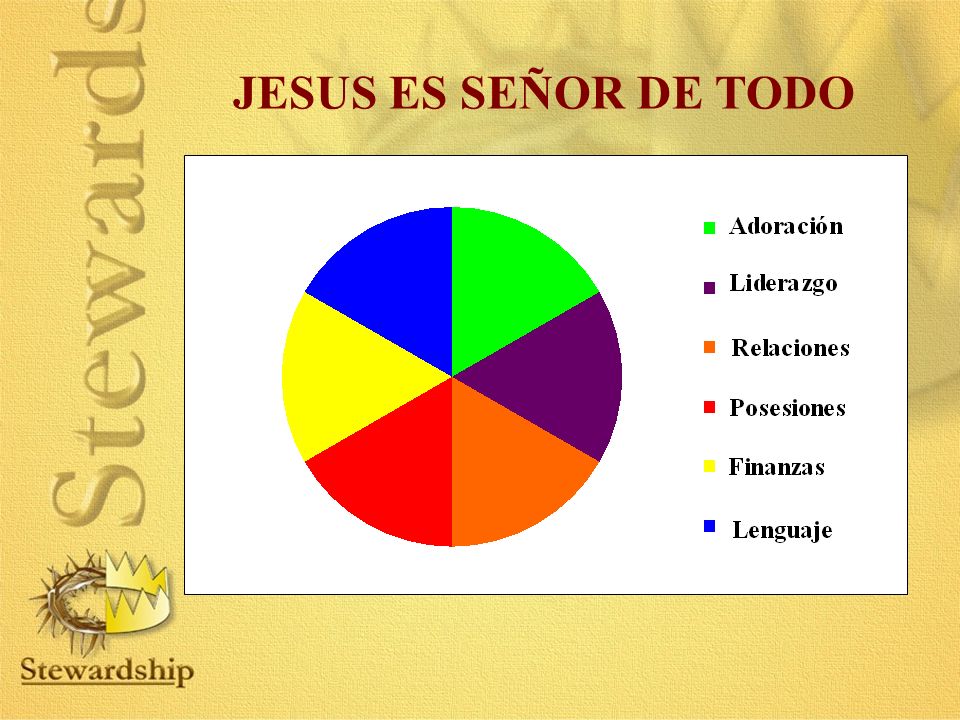 Stewards

JESUS ES SEÑOR DE TODO

Adoración
Liderazgo
Relaciones
Posesiones
Finanzas
Lenguaje

Stewardship